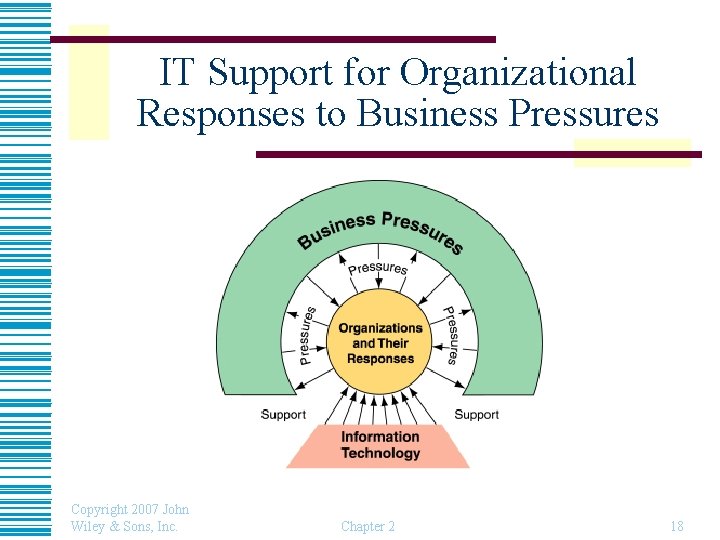 IT Support for Organizational Responses to Business Pressures

Business Pressures

Pressures

Pressures

Pressures

Organizations and Their Responses

Support

Support

Information Technology

Copyright 2007 John Wiley & Sons, Inc.

Chapter 2

18